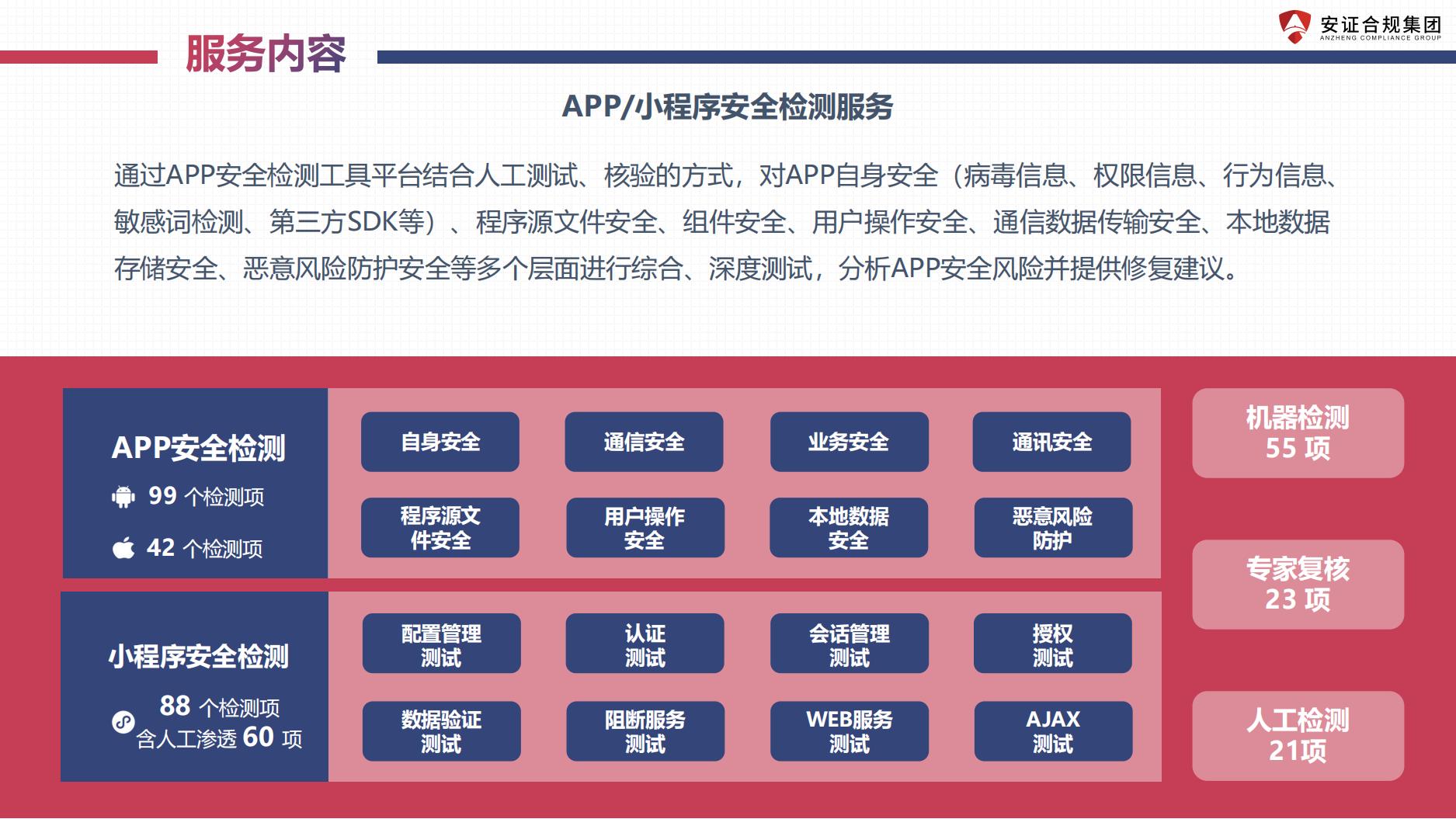 服务内容

安证合规集团
ANZHENG COMPLIANCE GROUP

APP/小程序安全检测服务

通过APP安全检测工具平台结合人工测试、核验的方式，对APP自身安全（病毒信息、权限信息、行为信息、敏感词检测、第三方SDK等）、程序源文件安全、组件安全、用户操作安全、通信数据传输安全、本地数据存储安全、恶意风险防护安全等多个层面进行综合、深度测试，分析APP安全风险并提供修复建议。

APP安全检测
99 个检测项
42 个检测项

自身安全
通信安全
业务安全
通讯安全
程序源文件安全
用户操作安全
本地数据安全
恶意风险防护

小程序安全检测
88 个检测项
含人工渗透 60 项

配置管理测试
认证测试
会话管理测试
授权测试
数据验证测试
阻断服务测试
WEB服务测试
AJAX测试

机器检测
55 项

专家复核
23 项

人工检测
21项